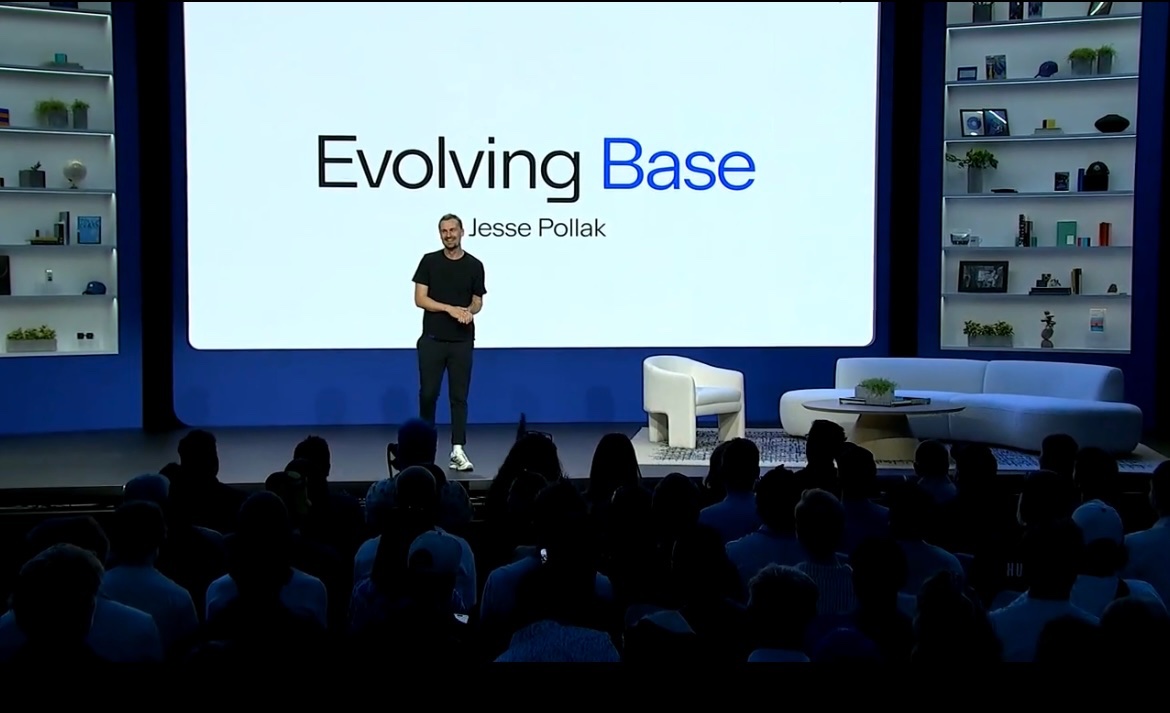 Evolving Base

Jesse Pollak